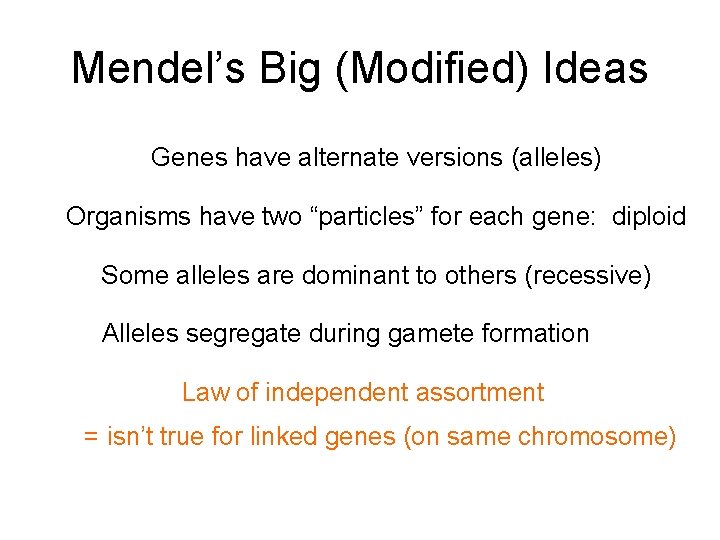 Mendel’s Big (Modified) Ideas

Genes have alternate versions (alleles)

Organisms have two “particles” for each gene: diploid

Some alleles are dominant to others (recessive)

Alleles segregate during gamete formation

Law of independent assortment

= isn’t true for linked genes (on same chromosome)